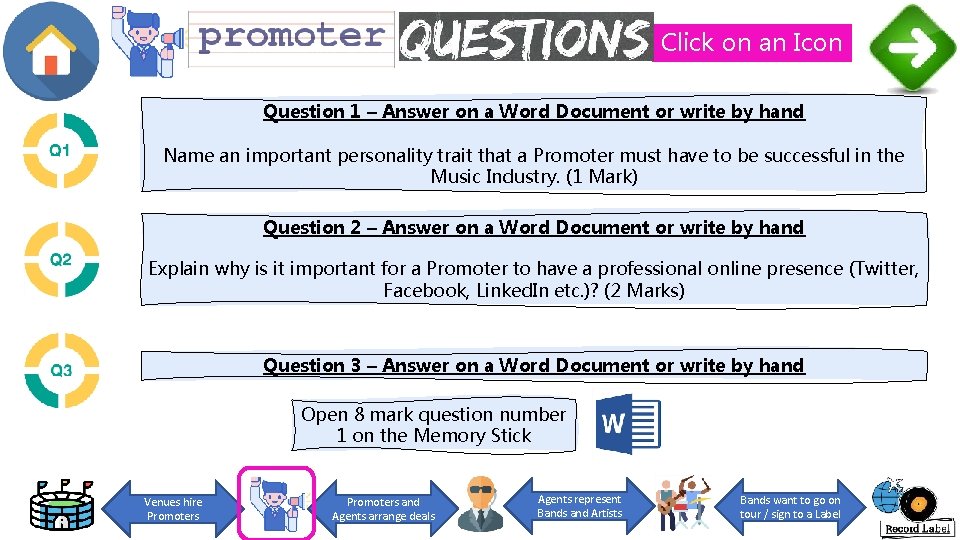 promoter QUESTIONS Click on an Icon

Q1

Question 1 – Answer on a Word Document or write by hand

Name an important personality trait that a Promoter must have to be successful in the Music Industry. (1 Mark)

Q2

Question 2 – Answer on a Word Document or write by hand

Explain why is it important for a Promoter to have a professional online presence (Twitter, Facebook, LinkedIn etc.)? (2 Marks)

Q3

Question 3 – Answer on a Word Document or write by hand

Open 8 mark question number 1 on the Memory Stick

W

Venues hire Promoters

Promoters and Agents arrange deals

Agents represent Bands and Artists

Bands want to go on tour / sign to a Label

Record Label